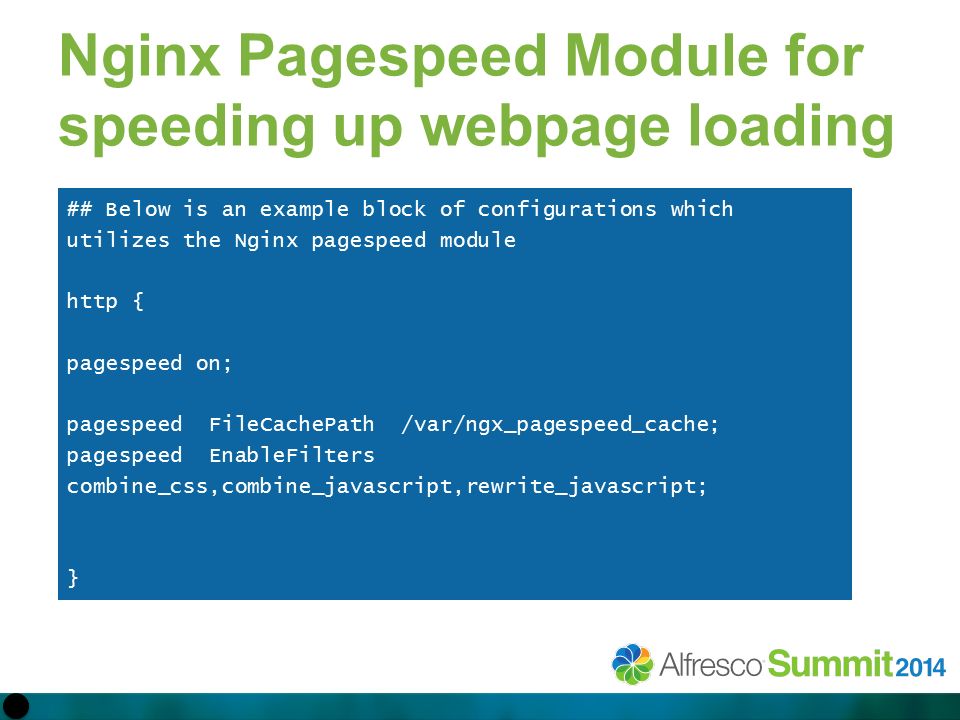 Nginx Pagespeed Module for speeding up webpage loading

## Below is an example block of configurations which utilizes the Nginx pagespeed module

http {

pagespeed on;

pagespeed FileCachePath /var/ngx_pagespeed_cache;
pagespeed EnableFilters combine_css,combine_javascript,rewrite_javascript;

}

Alfresco Summit 2014